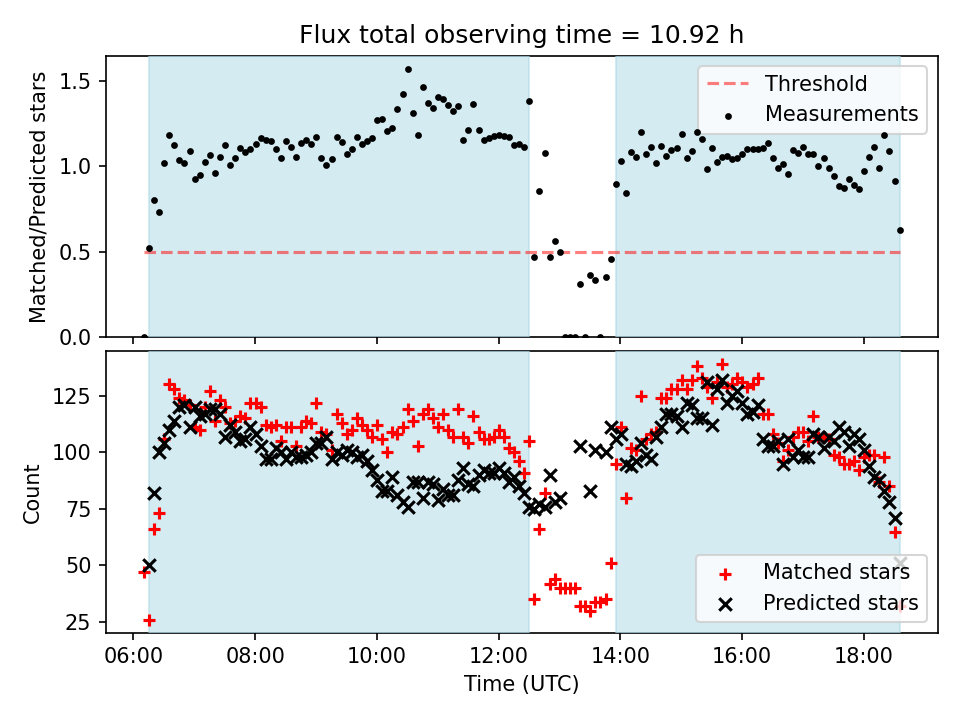 Flux total observing time = 10.92 h

Matched/Predicted stars
1.5
1.0
0.5
0.0

Threshold
Measurements

Count
125
100
75
50
25

Matched stars
Predicted stars

06:00
08:00
10:00
12:00
14:00
16:00
18:00
Time (UTC)